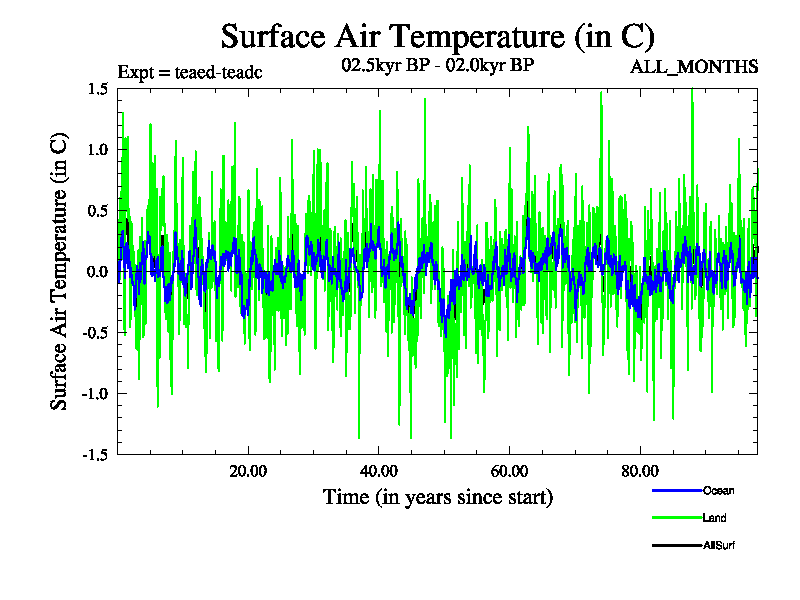 Surface Air Temperature (in C)

Expt = teaed-teadc

02.5kyr BP - 02.0kyr BP

ALL_MONTHS

Surface Air Temperature (in C)

1.5
1.0
0.5
0.0
-0.5
-1.0
-1.5

20.00
40.00
60.00
80.00

Time (in years since start)

Ocean
Land
AllSurf